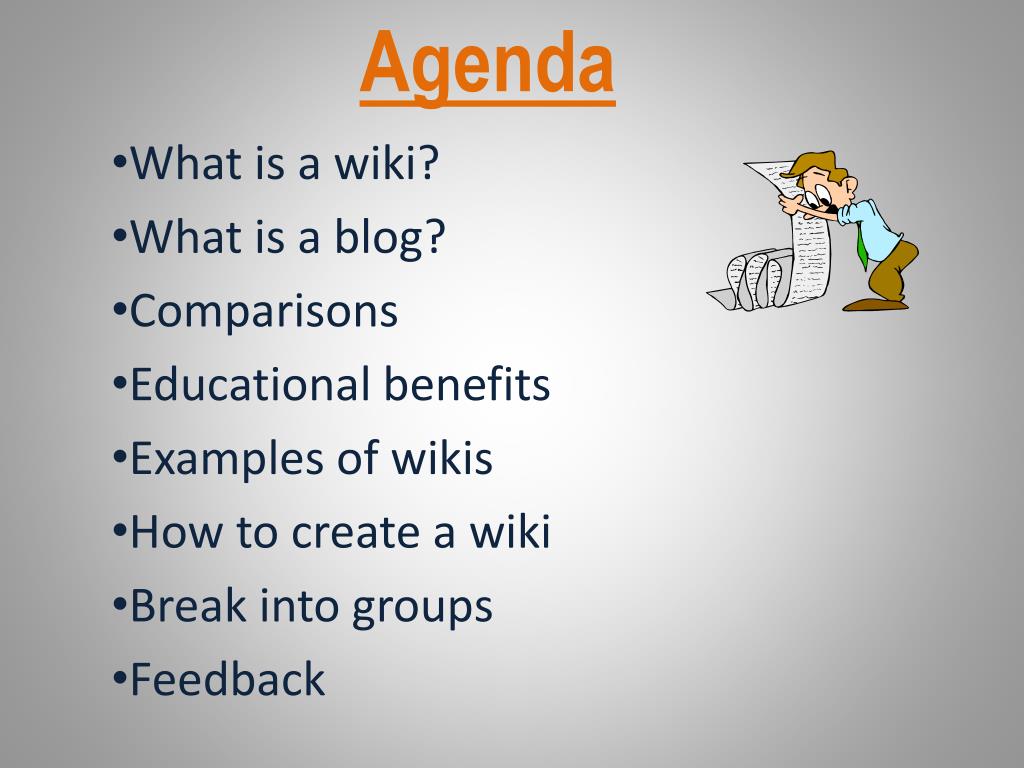 Agenda

•What is a wiki?
•What is a blog?
•Comparisons
•Educational benefits
•Examples of wikis
•How to create a wiki
•Break into groups
•Feedback